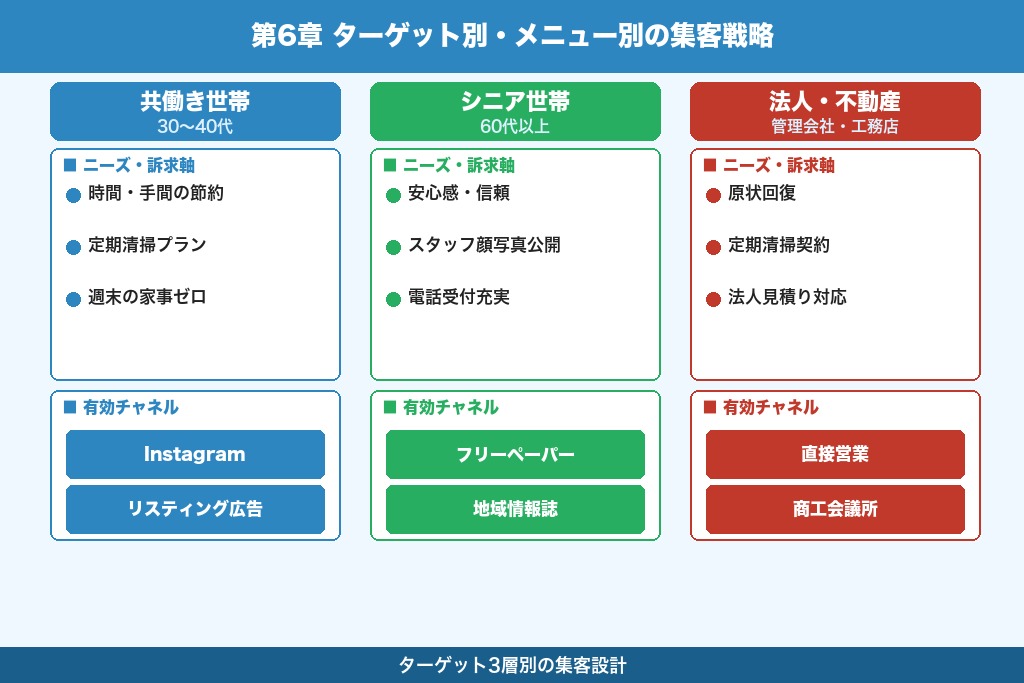 第6章 ターゲット別・メニュー別の集客戦略

共働き世帯
30〜40代

■ ニーズ・訴求軸
時間・手間の節約
定期清掃プラン
週末の家事ゼロ

■ 有効チャネル
Instagram
リスティング広告

シニア世帯
60代以上

■ ニーズ・訴求軸
安心感・信頼
スタッフ顔写真公開
電話受付充実

■ 有効チャネル
フリーペーパー
地域情報誌

法人・不動産
管理会社・工務店

■ ニーズ・訴求軸
原状回復
定期清掃契約
法人見積り対応

■ 有効チャネル
直接営業
商工会議所

ターゲット3層別の集客設計